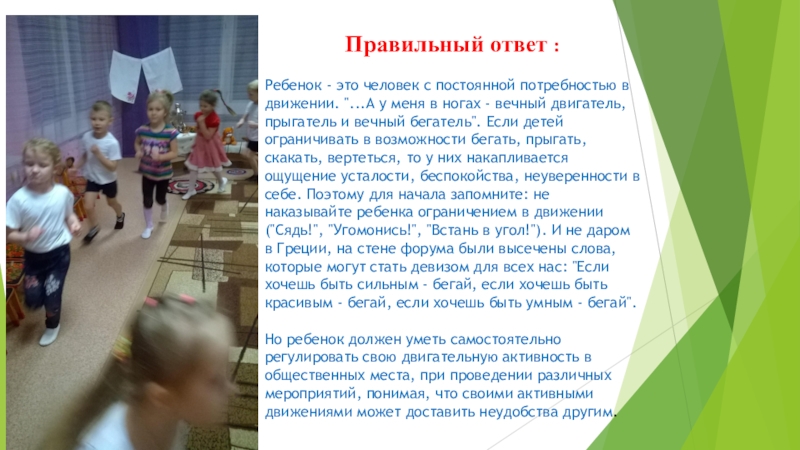 Правильный ответ :

Ребенок - это человек с постоянной потребностью в движении. "...А у меня в ногах - вечный двигатель, прыгатель и вечный бегатель". Если детей ограничивать в возможности бегать, прыгать, скакать, вертеться, то у них накапливается ощущение усталости, беспокойства, неуверенности в себе. Поэтому для начала запомните: не наказывайте ребенка ограничением в движении ("Сядь!", "Угомонись!", "Встань в угол!"). И не даром в Греции, на стене форума были высечены слова, которые могут стать девизом для всех нас: "Если хочешь быть сильным - бегай, если хочешь быть красивым - бегай, если хочешь быть умным - бегай".

Но ребенок должен уметь самостоятельно регулировать свою двигательную активность в общественных места, при проведении различных мероприятий, понимая, что своими активными движениями может доставить неудобства другим.